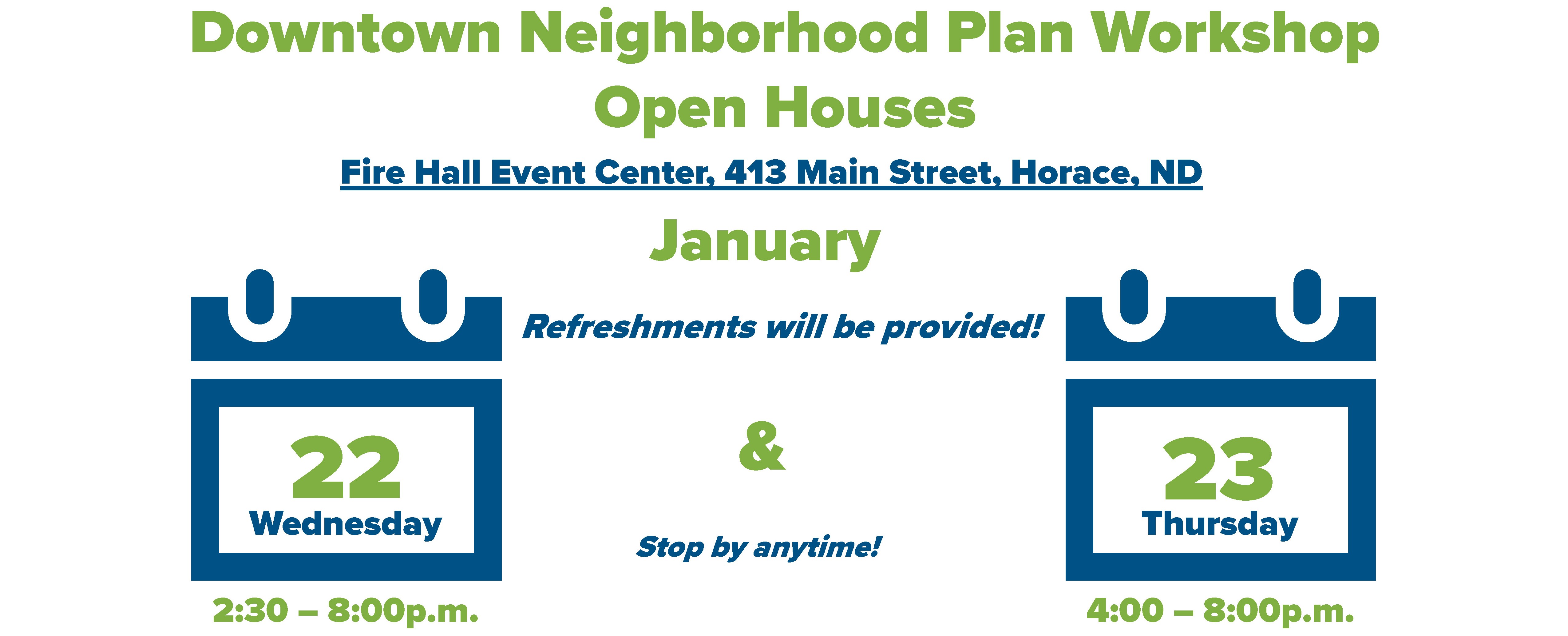 Downtown Neighborhood Plan Workshop
Open Houses

Fire Hall Event Center, 413 Main Street, Horace, ND

January

Refreshments will be provided!

22
Wednesday

2:30 – 8:00p.m.

&

Stop by anytime!

23
Thursday

4:00 – 8:00p.m.